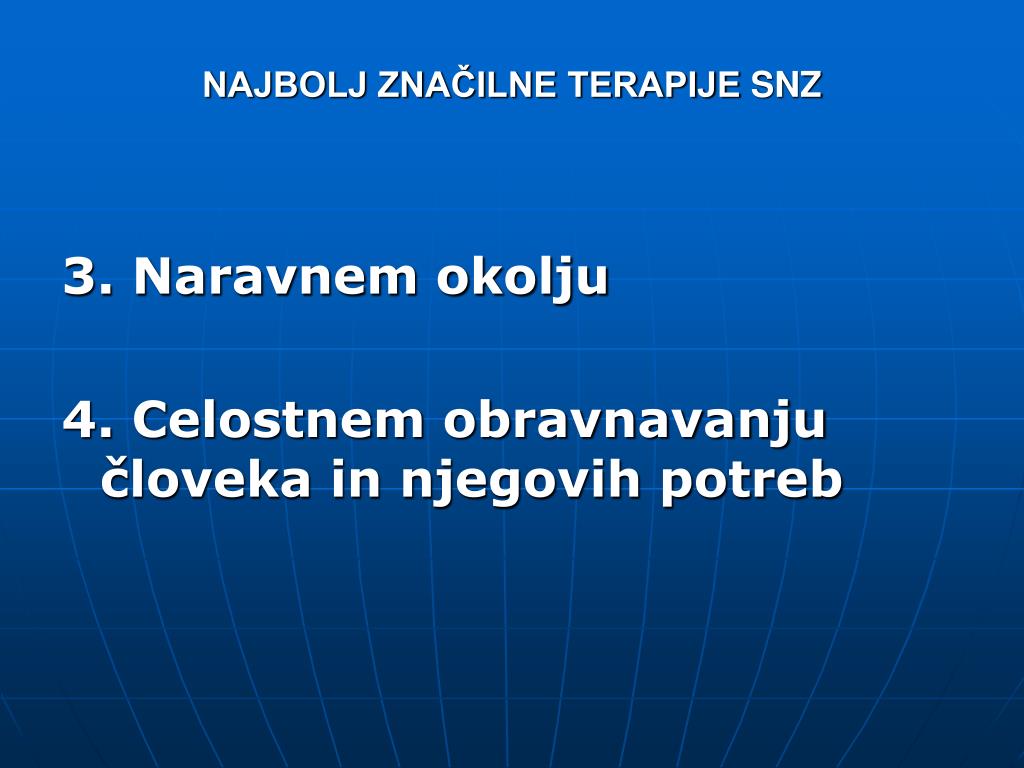 NAJBOLJ ZNAČILNE TERAPIJE SNZ

3. Naravnem okolju

4. Celostnem obravnavanju človeka in njegovih potreb